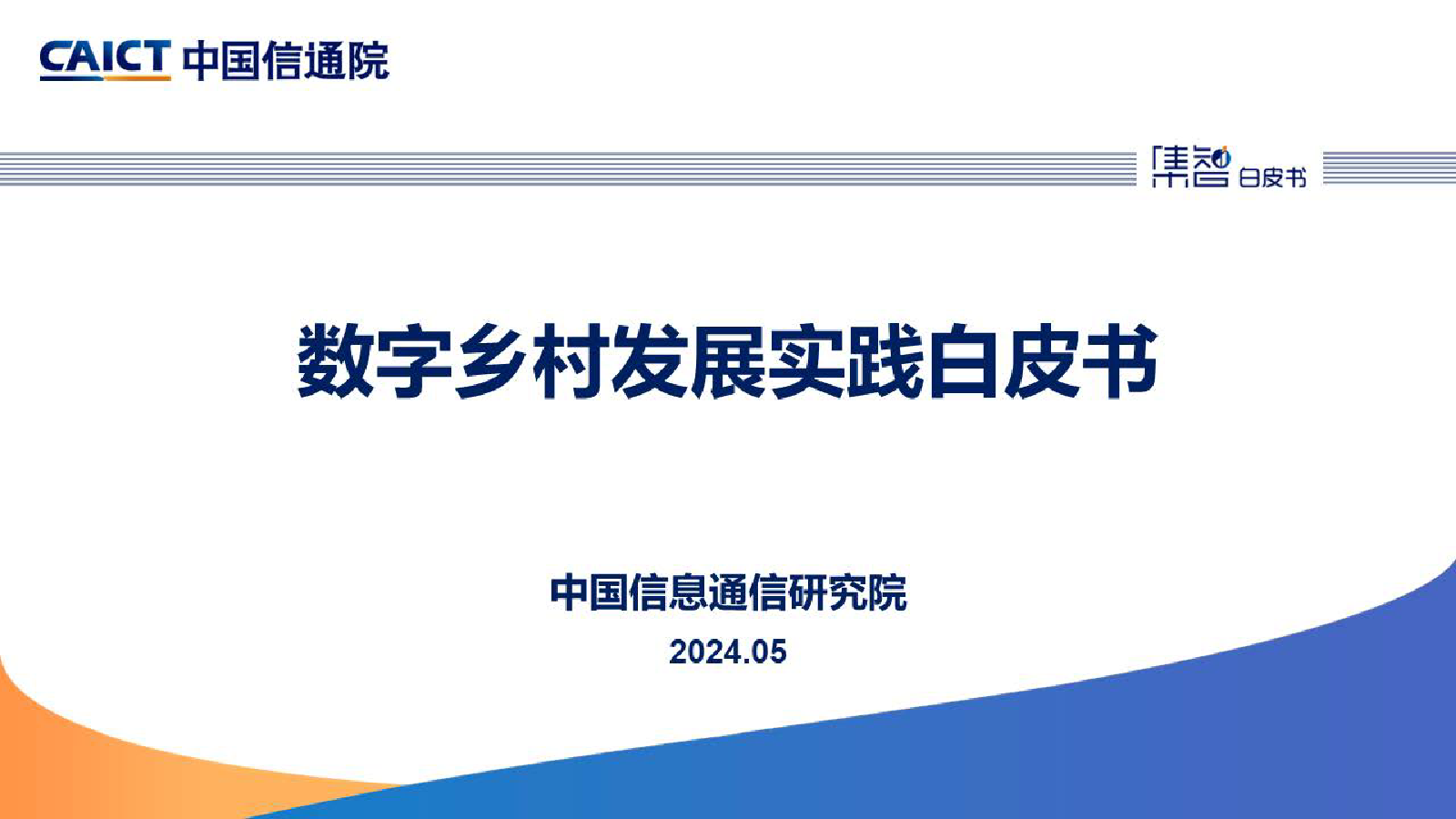 CAICT 中国信通院

集智 白皮书

数字乡村发展实践白皮书

中国信息通信研究院

2024.05